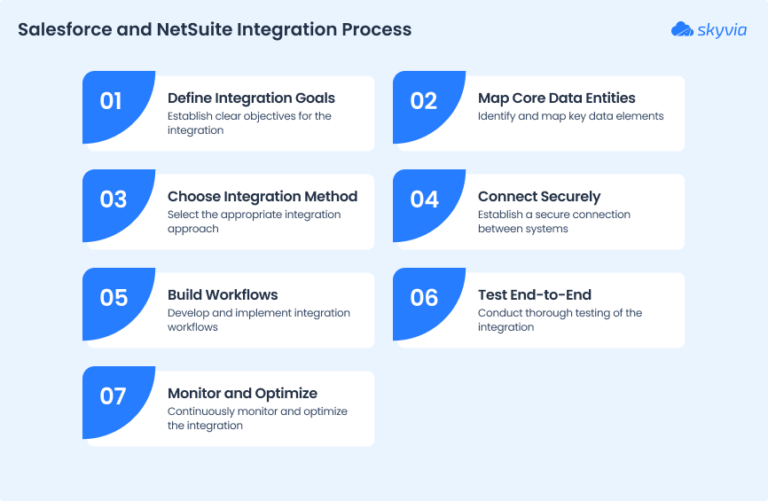 Salesforce and NetSuite Integration Process

skyvia

01
Define Integration Goals
Establish clear objectives for the integration

02
Map Core Data Entities
Identify and map key data elements

03
Choose Integration Method
Select the appropriate integration approach

04
Connect Securely
Establish a secure connection between systems

05
Build Workflows
Develop and implement integration workflows

06
Test End-to-End
Conduct thorough testing of the integration

07
Monitor and Optimize
Continuously monitor and optimize the integration